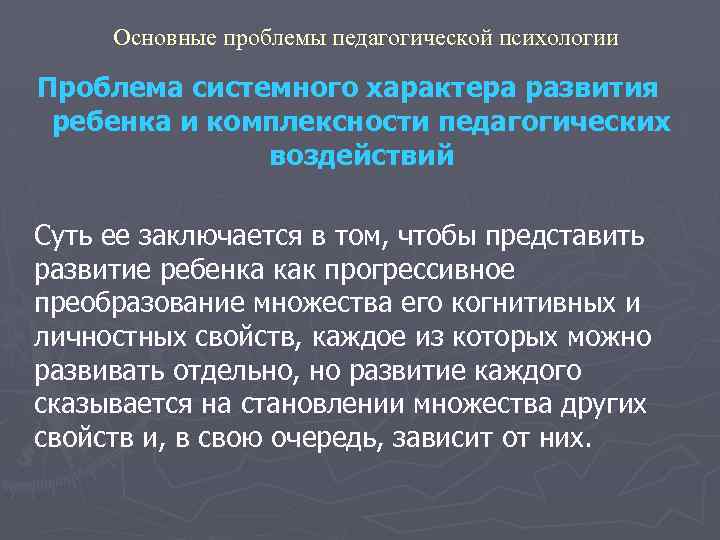 Основные проблемы педагогической психологии

Проблема системного характера развития ребенка и комплексности педагогических воздействий

Суть ее заключается в том, чтобы представить развитие ребенка как прогрессивное преобразование множества его когнитивных и личностных свойств, каждое из которых можно развивать отдельно, но развитие каждого сказывается на становлении множества других свойств и, в свою очередь, зависит от них.